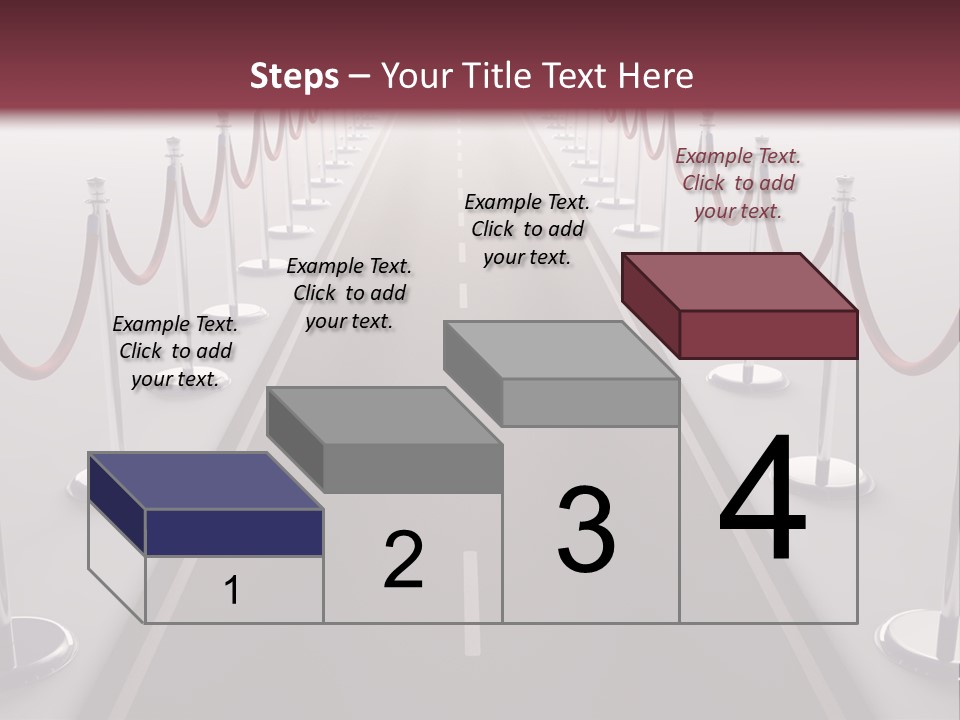 Steps – Your Title Text Here

Example Text. Click to add your text.

Example Text. Click to add your text.

Example Text. Click to add your text.

Example Text. Click to add your text.

1

2

3

4